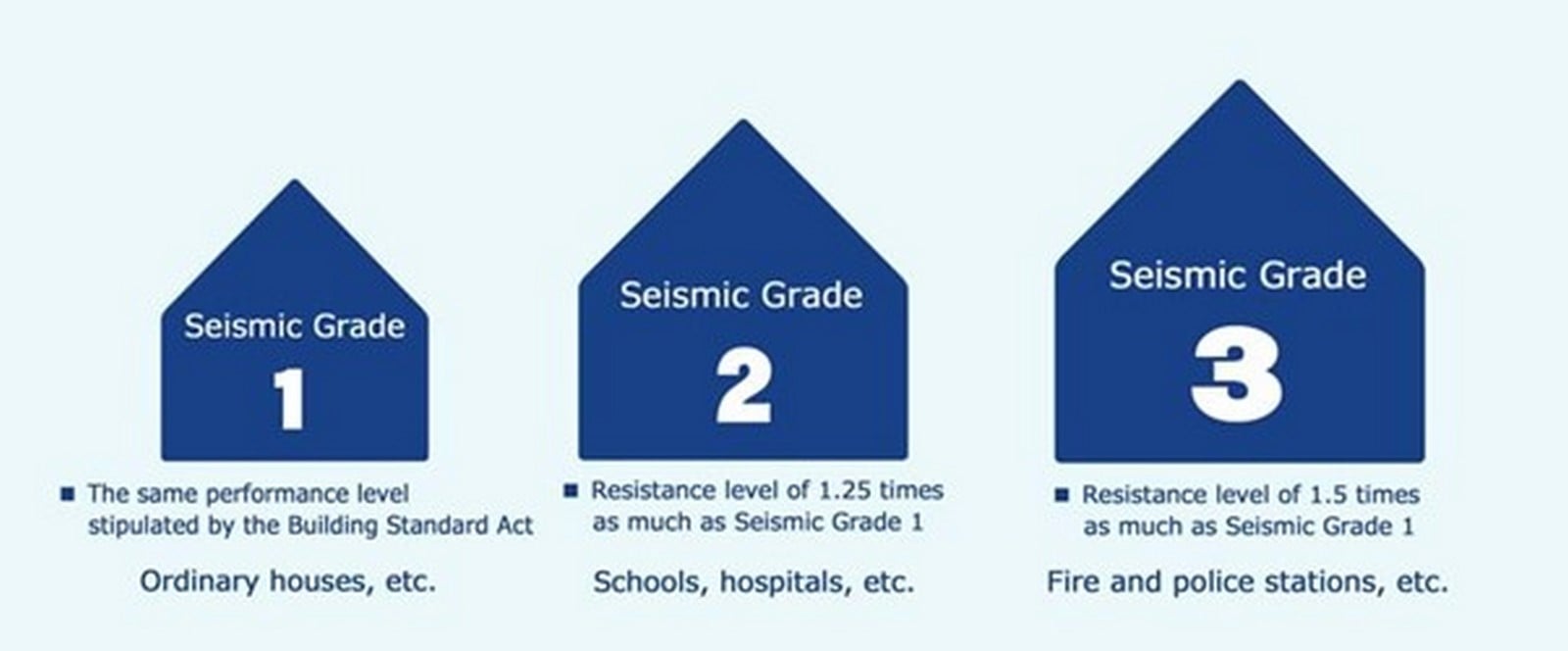 Seismic Grade
1

■ The same performance level stipulated by the Building Standard Act

Ordinary houses, etc.

Seismic Grade
2

■ Resistance level of 1.25 times as much as Seismic Grade 1

Schools, hospitals, etc.

Seismic Grade
3

■ Resistance level of 1.5 times as much as Seismic Grade 1

Fire and police stations, etc.